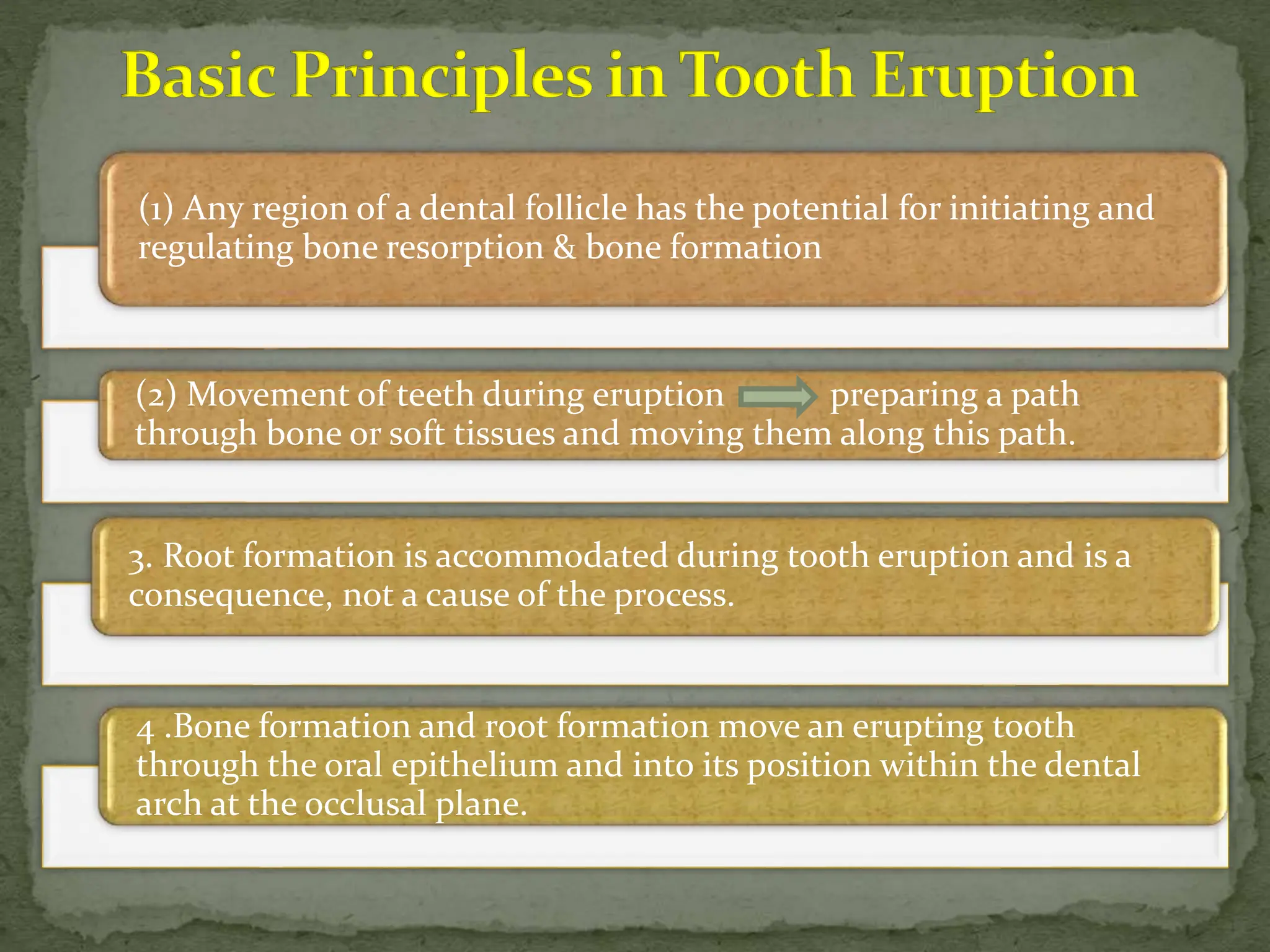 Basic Principles in Tooth Eruption

(1) Any region of a dental follicle has the potential for initiating and regulating bone resorption & bone formation

(2) Movement of teeth during eruption $\Rightarrow$ preparing a path through bone or soft tissues and moving them along this path.

3. Root formation is accommodated during tooth eruption and is a consequence, not a cause of the process.

4 .Bone formation and root formation move an erupting tooth through the oral epithelium and into its position within the dental arch at the occlusal plane.